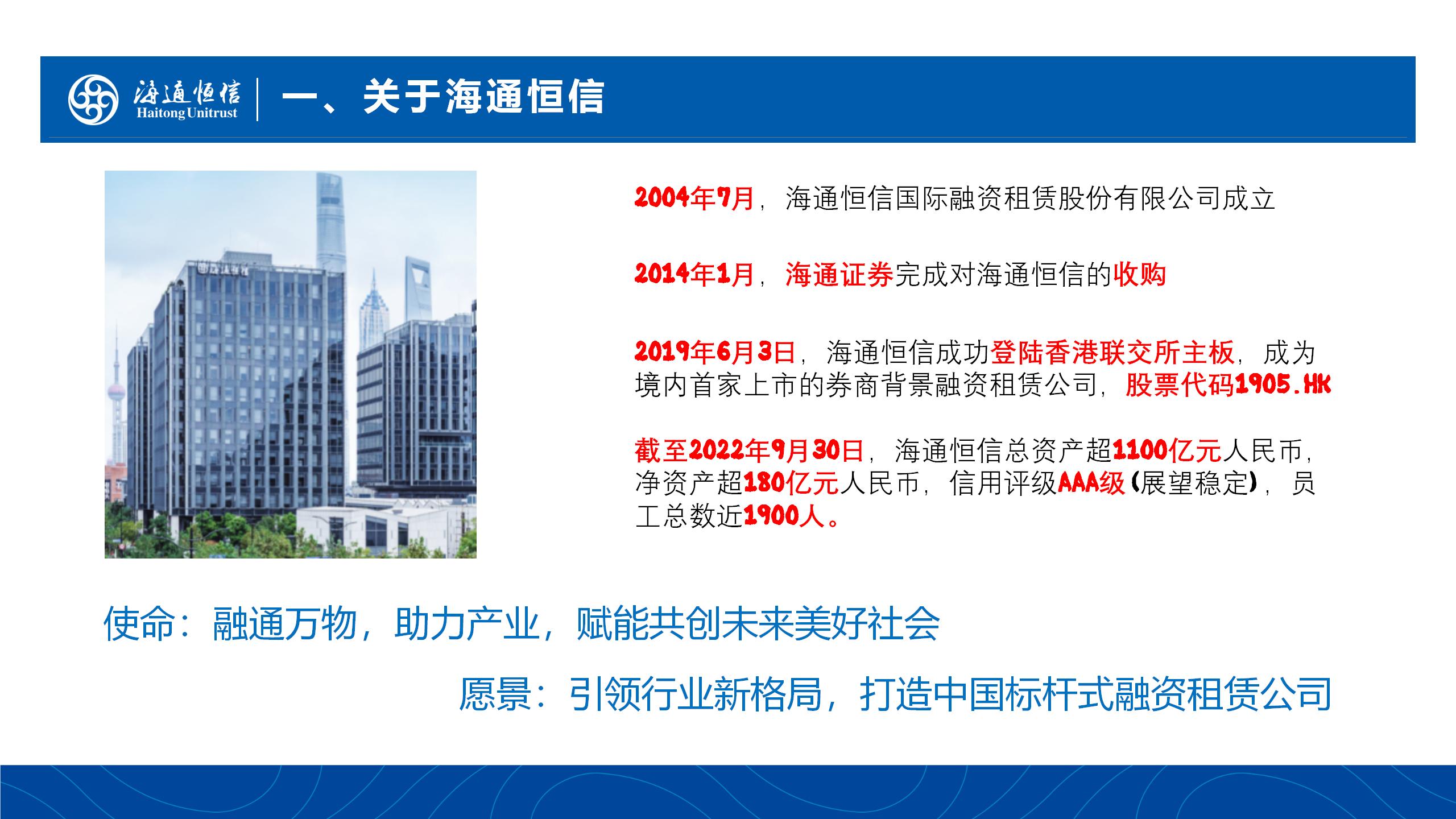 海通恒信
Haitong Unitrust
一、关于海通恒信

海通恒信

2004年7月，海通恒信国际融资租赁股份有限公司成立

2014年1月，海通证券完成对海通恒信的收购

2019年6月3日，海通恒信成功登陆香港联交所主板，成为境内首家上市的券商背景融资租赁公司，股票代码1905.HK

截至2022年9月30日，海通恒信总资产超1100亿元人民币，净资产超180亿元人民币，信用评级AAA级（展望稳定），员工总数近1900人。

使命：融通万物，助力产业，赋能共创未来美好社会

愿景：引领行业新格局，打造中国标杆式融资租赁公司